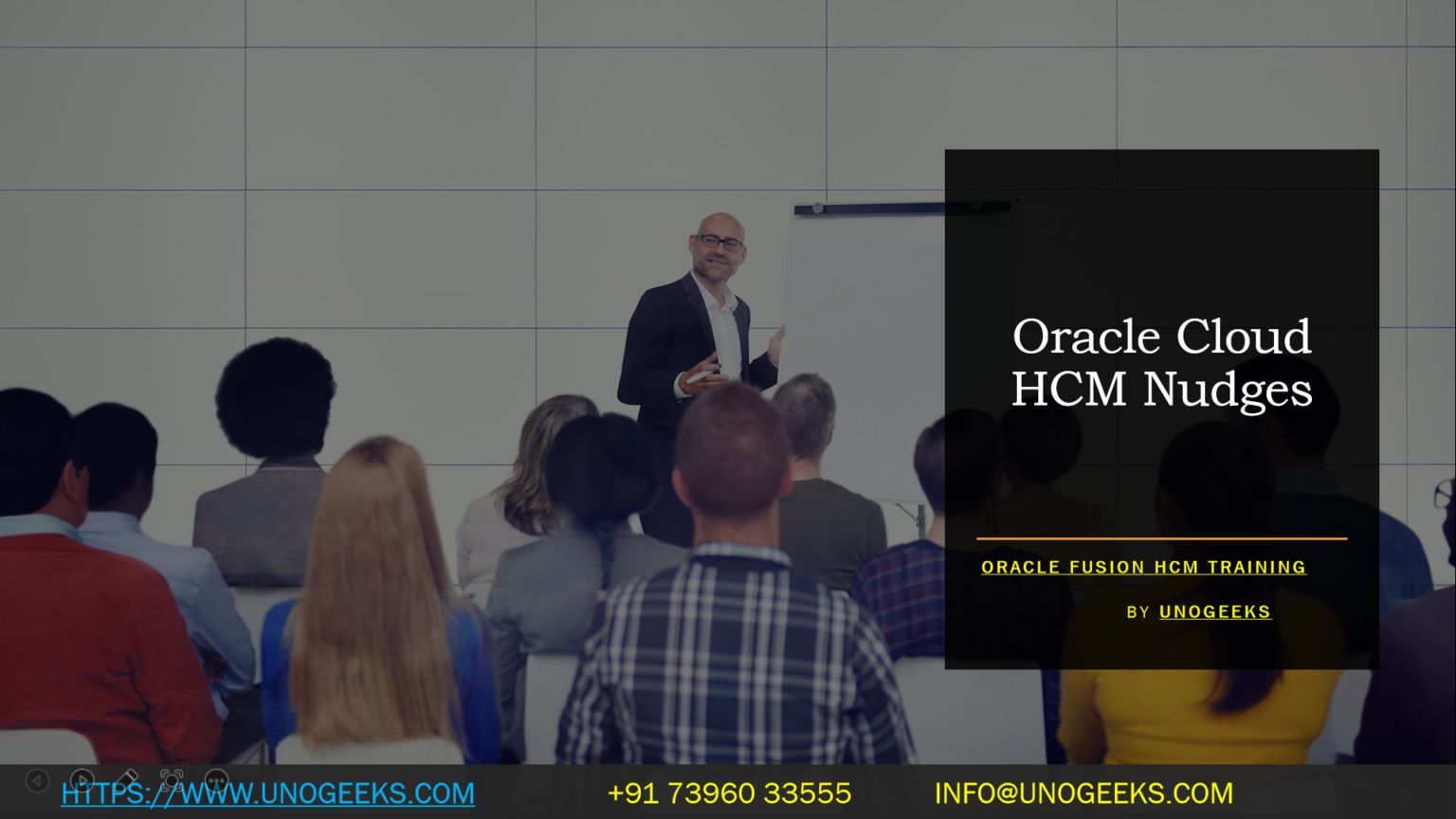 Oracle Cloud HCM Nudges

ORACLE FUSION HCM TRAINING

BY UNOGEEKS

HTTPS://WWW.UNOGEEKS.COM +91 73960 33555 INFO@UNOGEEKS.COM